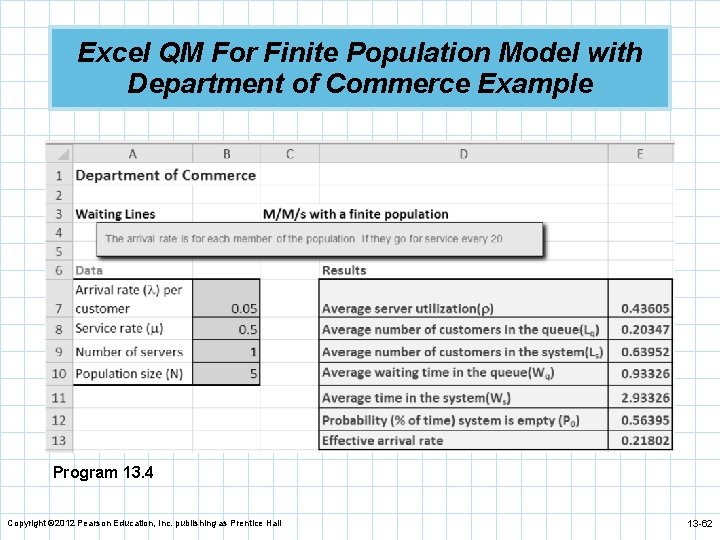 Excel QM For Finite Population Model with Department of Commerce Example

| | A | B | C | D | E |
|---|---|---|---|---|---|
| 1 | Department of Commerce | | | | |
| 2 | | | | | |
| 3 | Waiting Lines | | M/M/s with a finite population | | |
| 4 | The arrival rate is for each member of the population. If they go for service every 20 | | | | |
| 5 | | | | | |
| 6 | Data | | | Results | |
| 7 | Arrival rate ($\lambda$) per customer | 0.05 | | Average server utilization($\rho$) | 0.43605 |
| 8 | Service rate ($\mu$) | 0.5 | | Average number of customers in the queue($L_q$) | 0.20347 |
| 9 | Number of servers | 1 | | Average number of customers in the system($L_s$) | 0.63952 |
| 10 | Population size (N) | 5 | | Average waiting time in the queue($W_q$) | 0.93326 |
| 11 | | | | Average time in the system($W_s$) | 2.93326 |
| 12 | | | | Probability (% of time) system is empty ($P_0$) | 0.56395 |
| 13 | | | | Effective arrival rate | 0.21802 |

Program 13.4

Copyright ©2012 Pearson Education, Inc. publishing as Prentice Hall

13-62